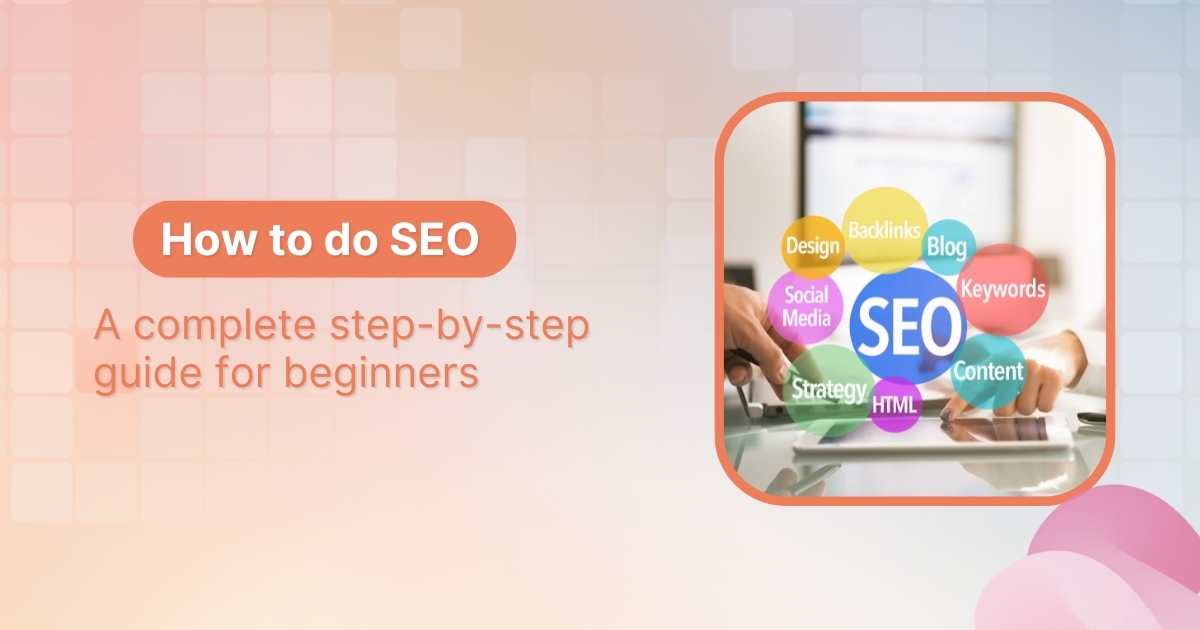 How to do SEO

A complete step-by-step guide for beginners

Design
Backlinks
Blog
Social Media
SEO
Keywords
Strategy
HTML
Content